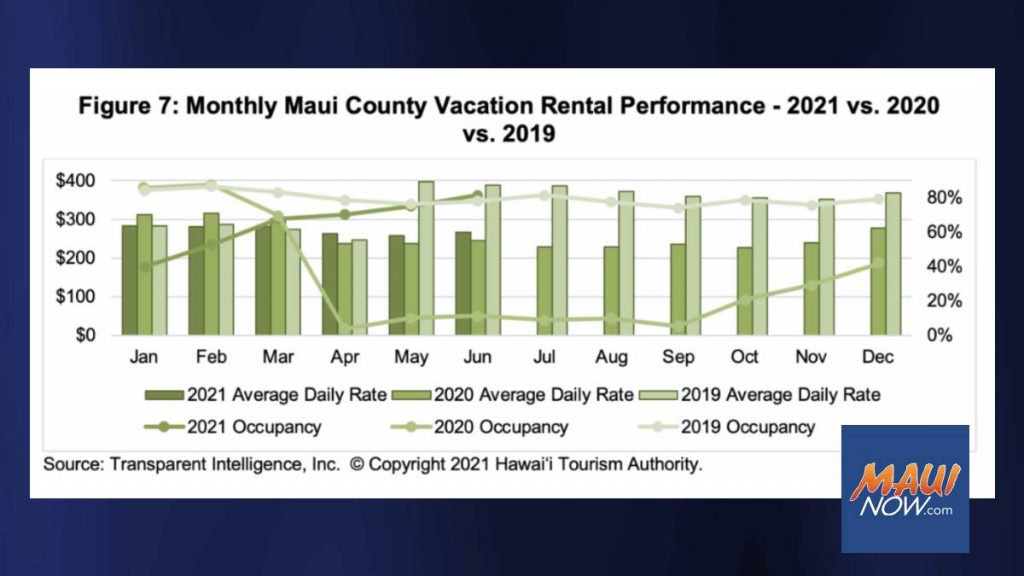 Figure 7: Monthly Maui County Vacation Rental Performance - 2021 vs. 2020 vs. 2019

$400
$300
$200
$100
$0

80%
60%
40%
20%
0%

Jan Feb Mar Apr May Jun Jul Aug Sep Oct Nov Dec

2021 Average Daily Rate
2020 Average Daily Rate
2019 Average Daily Rate
2021 Occupancy
2020 Occupancy
2019 Occupancy

Source: Transparent Intelligence, Inc. © Copyright 2021 Hawai'i Tourism Authority.

MAUI NOW.com